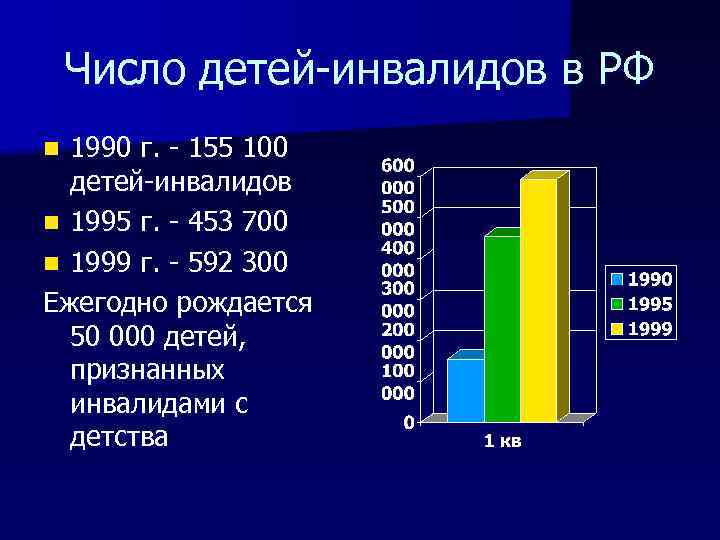 Число детей-инвалидов в РФ

1990 г. - 155 100 детей-инвалидов
1995 г. - 453 700
1999 г. - 592 300

Ежегодно рождается 50 000 детей, признанных инвалидами с детства

600 000
500 000
400 000
300 000
200 000
100 000
0

1 кв

1990
1995
1999